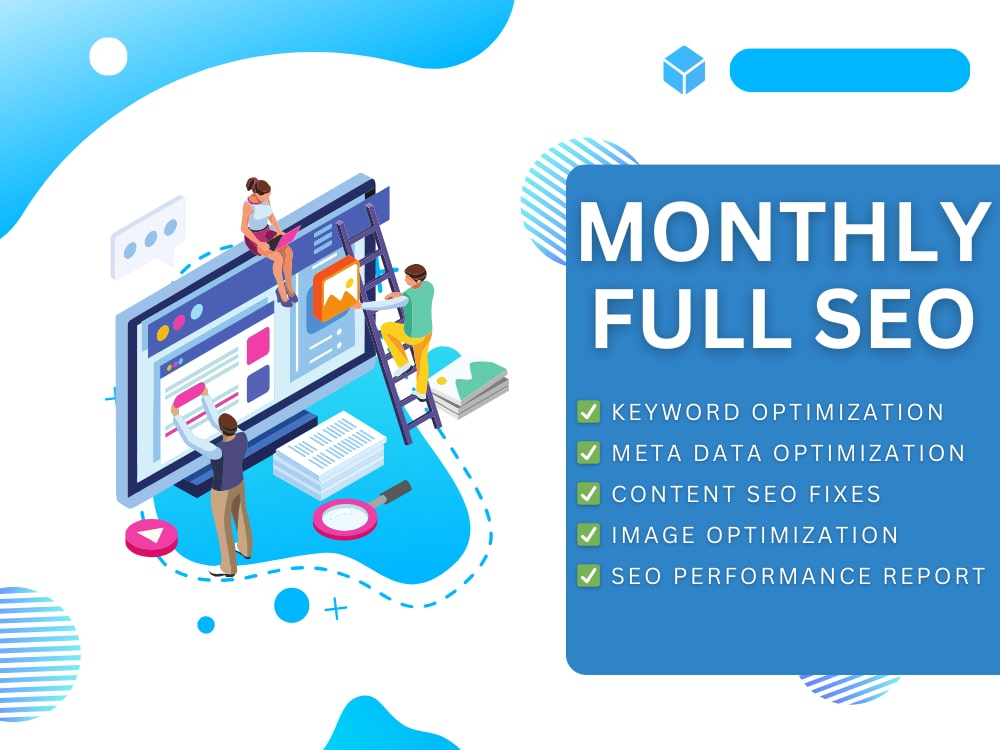 MONTHLY FULL SEO

☑ KEYWORD OPTIMIZATION
☑ META DATA OPTIMIZATION
☑ CONTENT SEO FIXES
☑ IMAGE OPTIMIZATION
☑ SEO PERFORMANCE REPORT